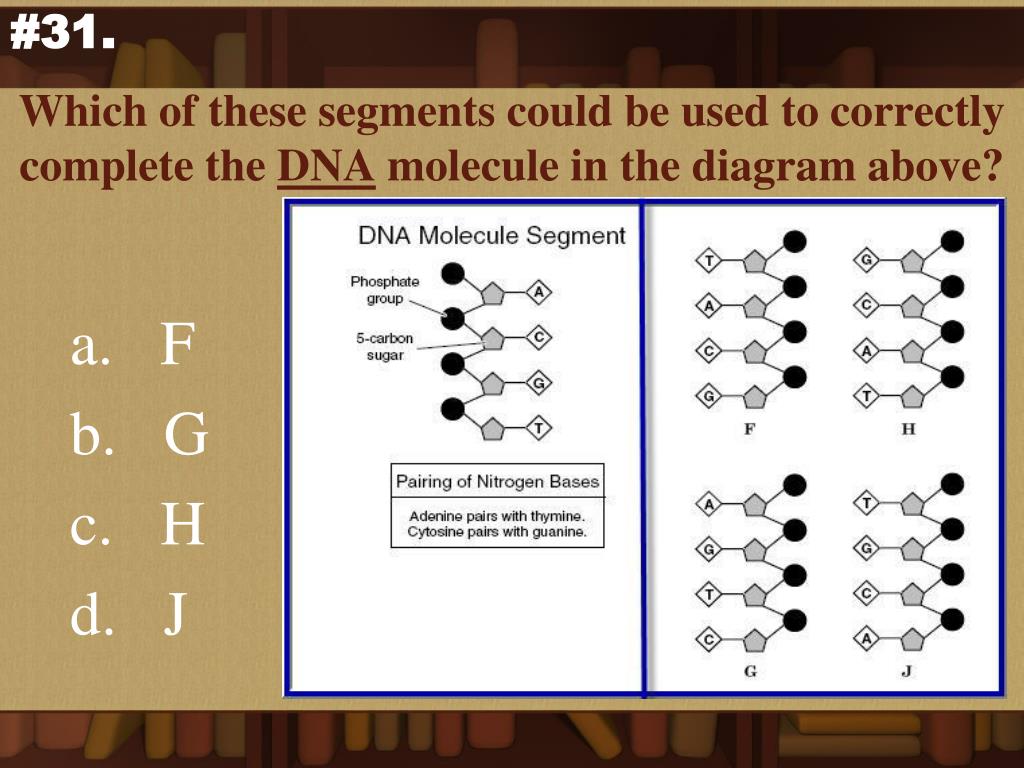 #31.

Which of these segments could be used to correctly complete the DNA molecule in the diagram above?

a. F
b. G
c. H
d. J

DNA Molecule Segment

Phosphate group

5-carbon sugar

A
C
G
T

Pairing of Nitrogen Bases

Adenine pairs with thymine.
Cytosine pairs with guanine.

T
A
C
G
F

G
C
A
T
H

A
G
T
C
G

T
G
C
A
J